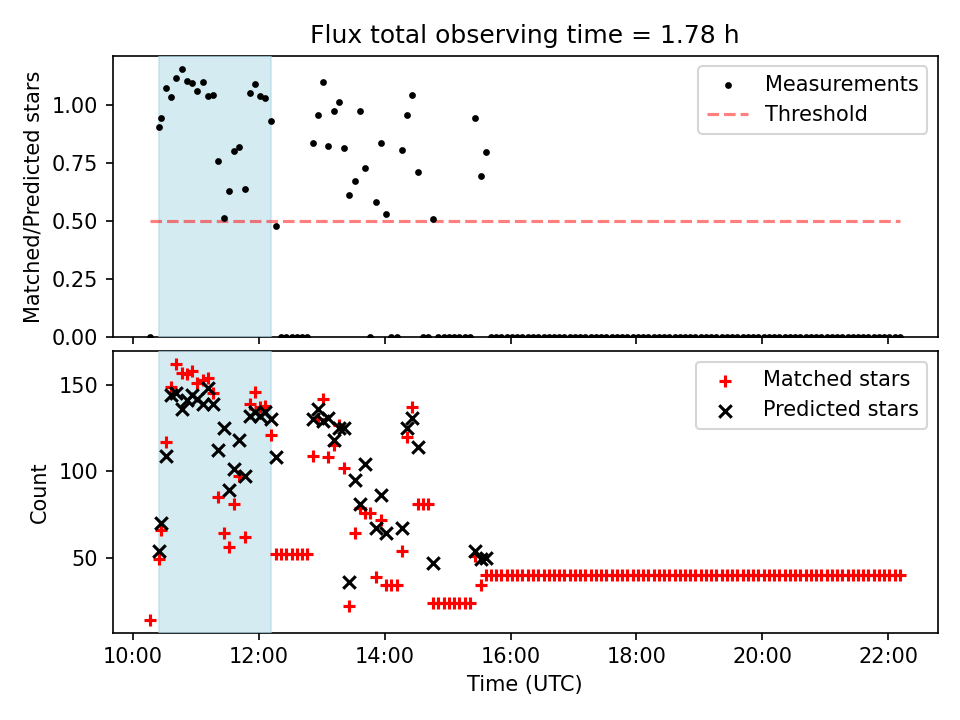 Flux total observing time = 1.78 h

Matched/Predicted stars

1.00
0.75
0.50
0.25
0.00

Measurements
Threshold

Count

150
100
50

Matched stars
Predicted stars

10:00
12:00
14:00
16:00
18:00
20:00
22:00

Time (UTC)